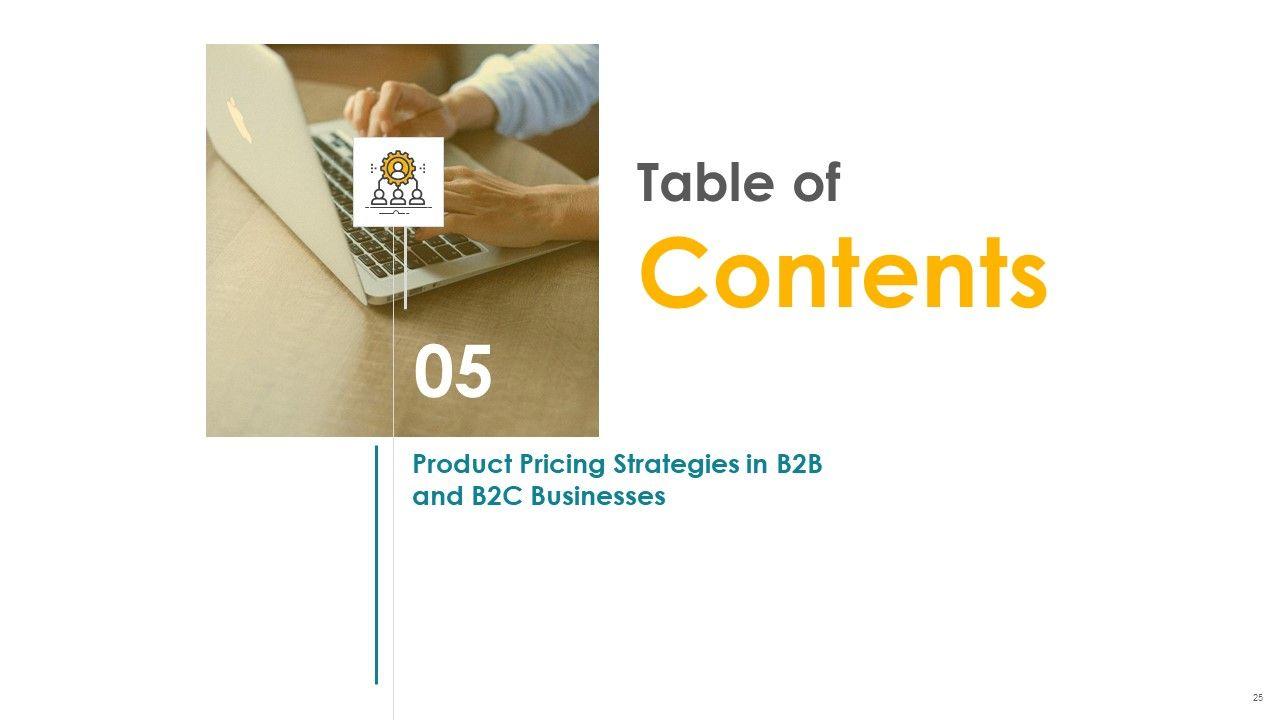 Table of
Contents

05

Product Pricing Strategies in B2B and B2C Businesses

25